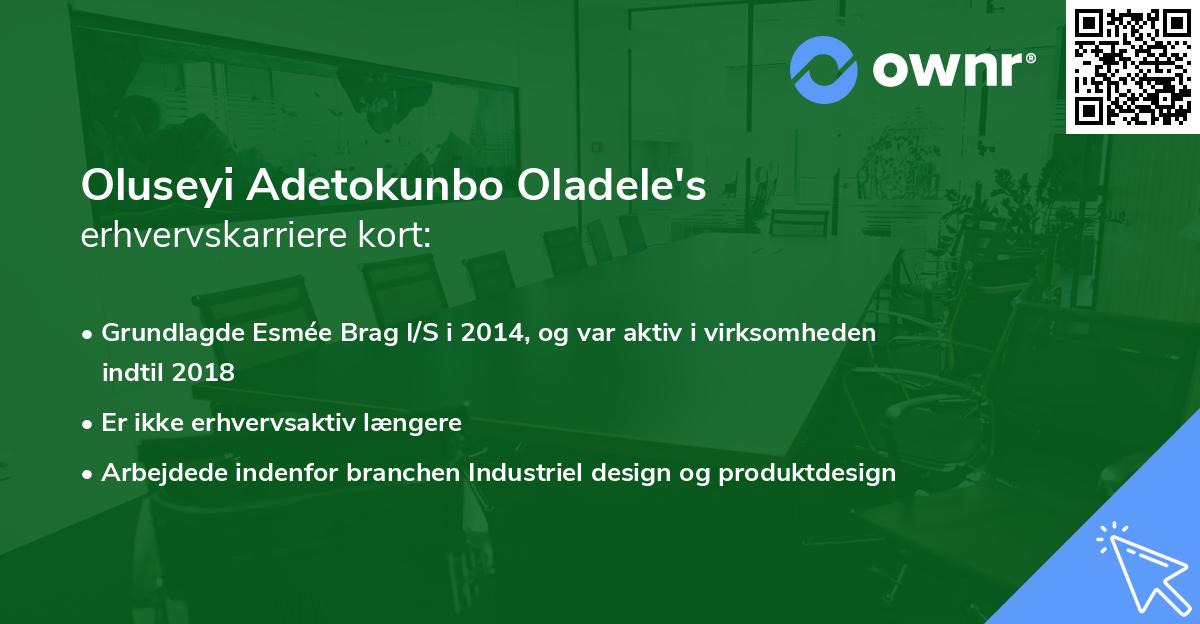 ownr®

Oluseyi Adetokunbo Oladele's
erhvervskarriere kort:

• Grundlagde Esmée Brag I/S i 2014, og var aktiv i virksomheden indtil 2018
• Er ikke erhvervsaktiv længere
• Arbejdede indenfor branchen Industriel design og produktdesign